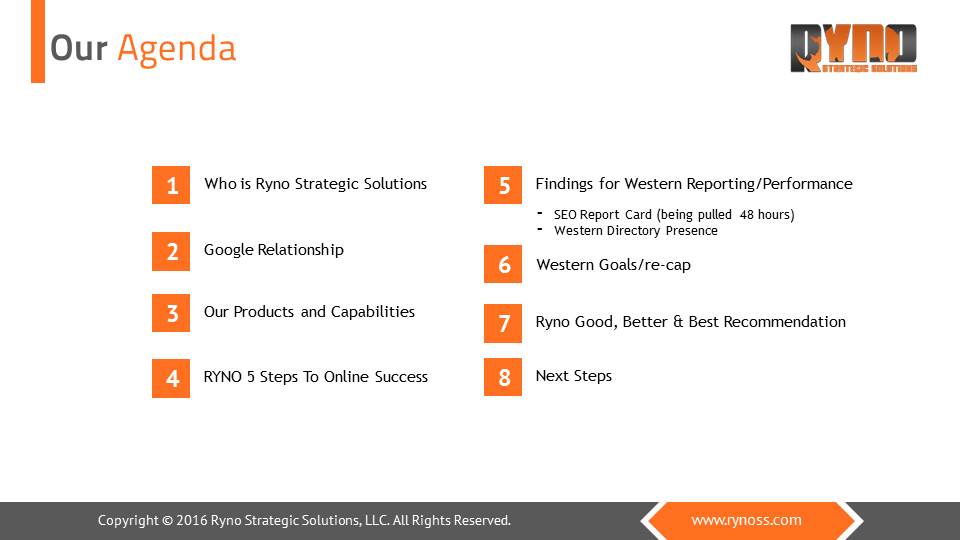 Our Agenda

RYNO STRATEGIC SOLUTIONS

1 Who is Ryno Strategic Solutions

2 Google Relationship

3 Our Products and Capabilities

4 RYNO 5 Steps To Online Success

5 Findings for Western Reporting/Performance

- SEO Report Card (being pulled 48 hours)
- Western Directory Presence

6 Western Goals/re-cap

7 Ryno Good, Better & Best Recommendation

8 Next Steps

Copyright © 2016 Ryno Strategic Solutions, LLC. All Rights Reserved.

www.rynoss.com